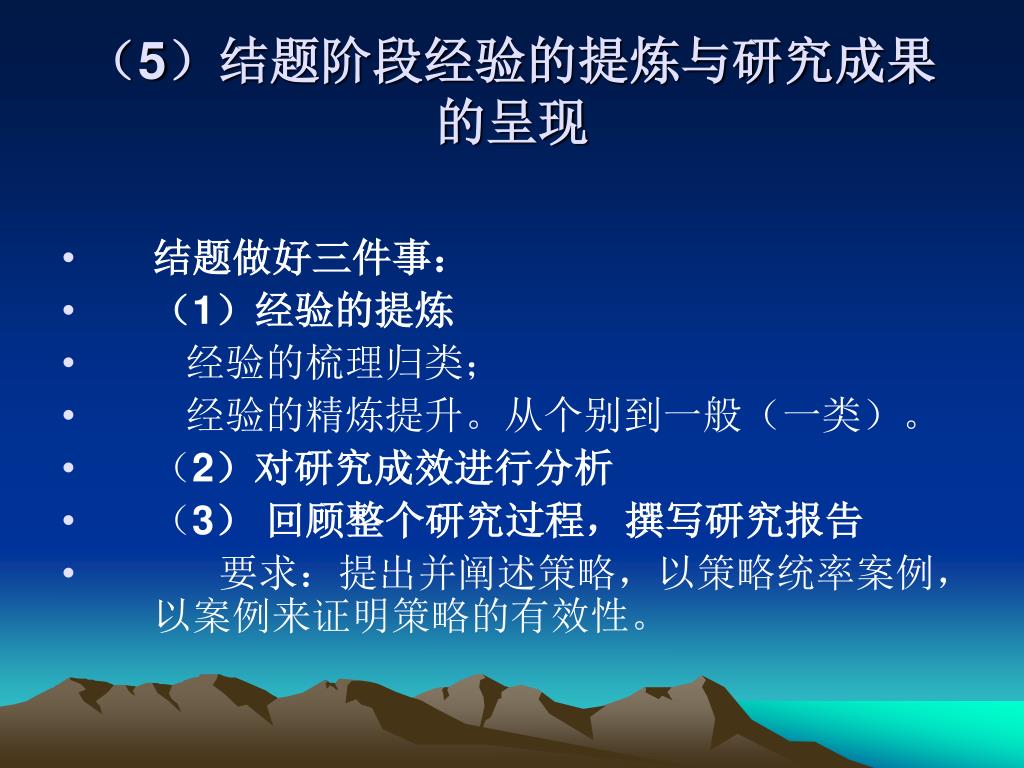 （5）结题阶段经验的提炼与研究成果的呈现

• 结题做好三件事：
• （1）经验的提炼
• 经验的梳理归类；
• 经验的精炼提升。从个别到一般（一类）。
• （2）对研究成效进行分析
• （3） 回顾整个研究过程，撰写研究报告
• 要求：提出并阐述策略，以策略统率案例，以案例来证明策略的有效性。